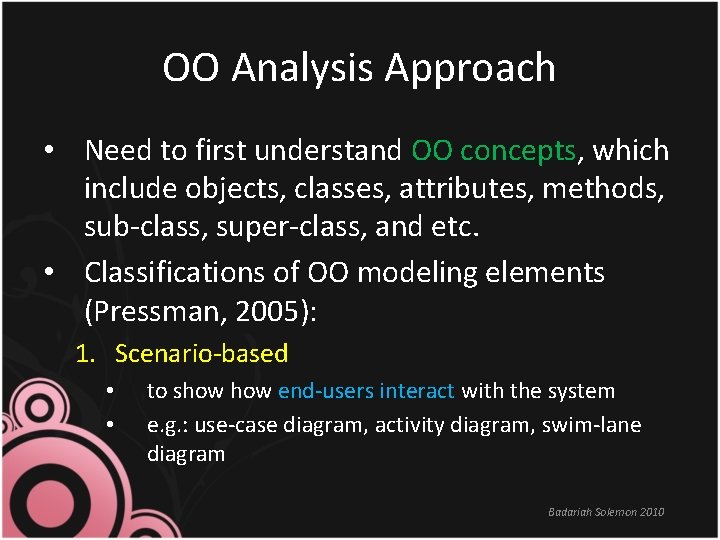 OO Analysis Approach

• Need to first understand OO concepts, which include objects, classes, attributes, methods, sub-class, super-class, and etc.

• Classifications of OO modeling elements (Pressman, 2005):

1. Scenario-based

• to show how end-users interact with the system

• e.g.: use-case diagram, activity diagram, swim-lane diagram

Badariah Solemon 2010